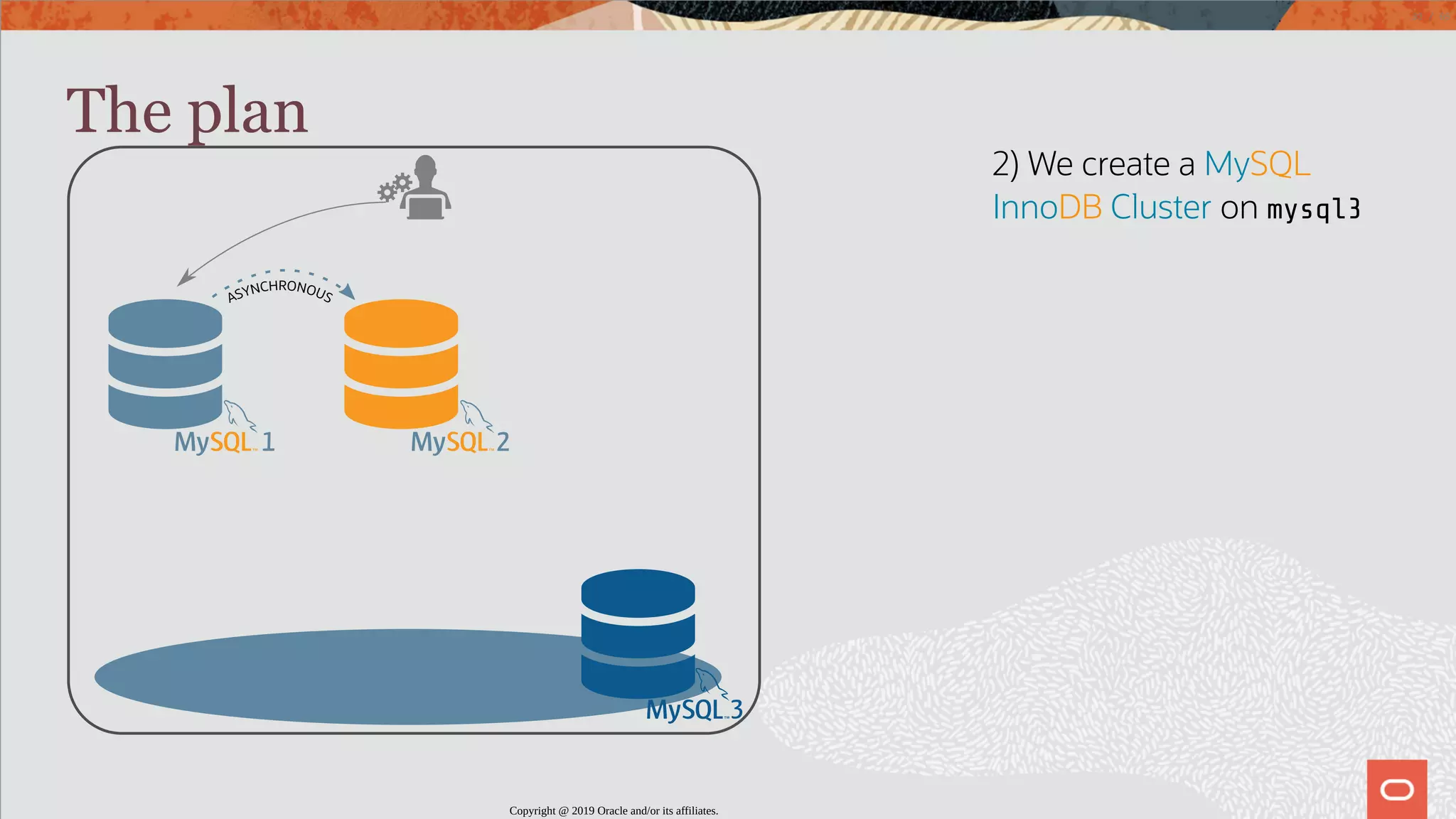 The plan

ASYNCHRONOUS

MySQL 1

MySQL 2

MySQL 3

2) We create a MySQL InnoDB Cluster on mysql3

Copyright @ 2019 Oracle and/or its affiliates.